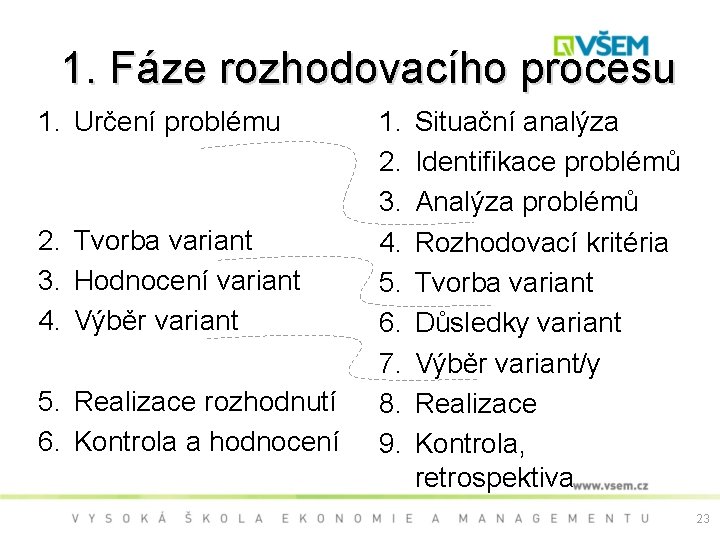 VŠEM

1. Fáze rozhodovacího procesu

1. Určení problému

2. Tvorba variant
3. Hodnocení variant
4. Výběr variant

5. Realizace rozhodnutí
6. Kontrola a hodnocení

1. Situační analýza
2. Identifikace problémů
3. Analýza problémů
4. Rozhodovací kritéria
5. Tvorba variant
6. Důsledky variant
7. Výběr variant/y
8. Realizace
9. Kontrola, retrospektiva

www.vsem.cz

VYSOKÁ ŠKOLA EKONOMIE A MANAGEMENTU 23